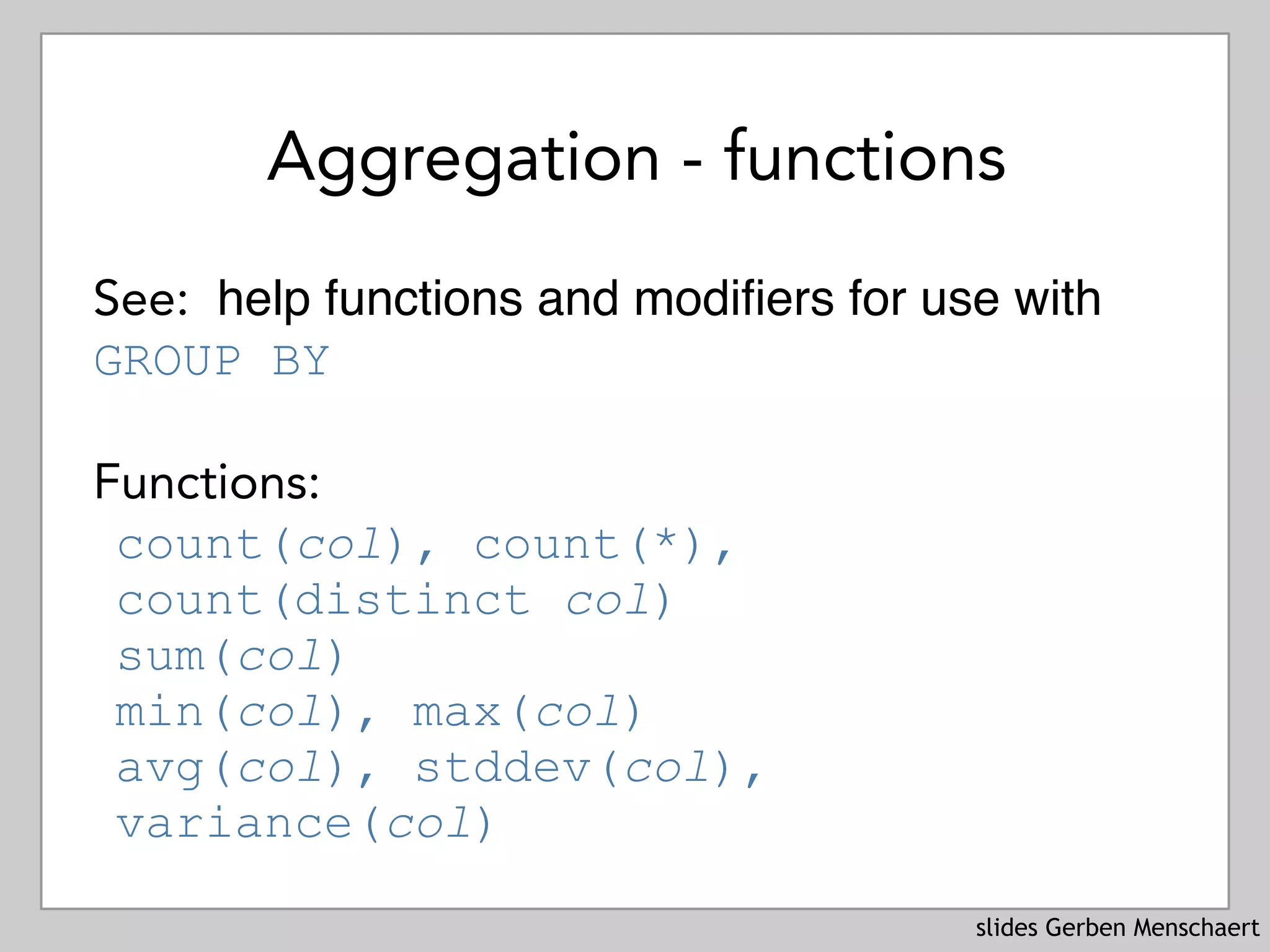 Aggregation - functions

See: help functions and modifiers for use with GROUP BY

Functions:
count(col), count(*),
count(distinct col)
sum(col)
min(col), max(col)
avg(col), stddev(col),
variance(col)

slides Gerben Menschaert